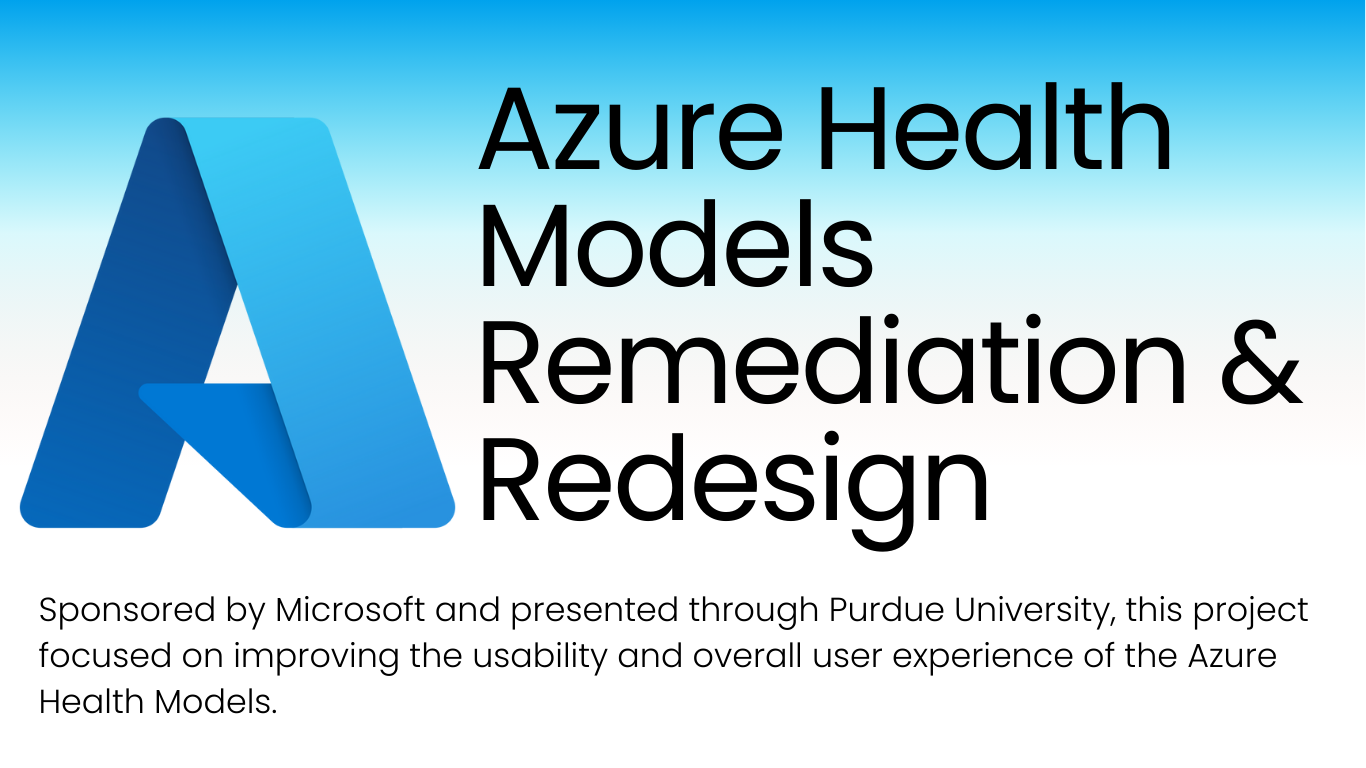 Azure Health Models Remediation & Redesign

Sponsored by Microsoft and presented through Purdue University, this project focused on improving the usability and overall user experience of the Azure Health Models.